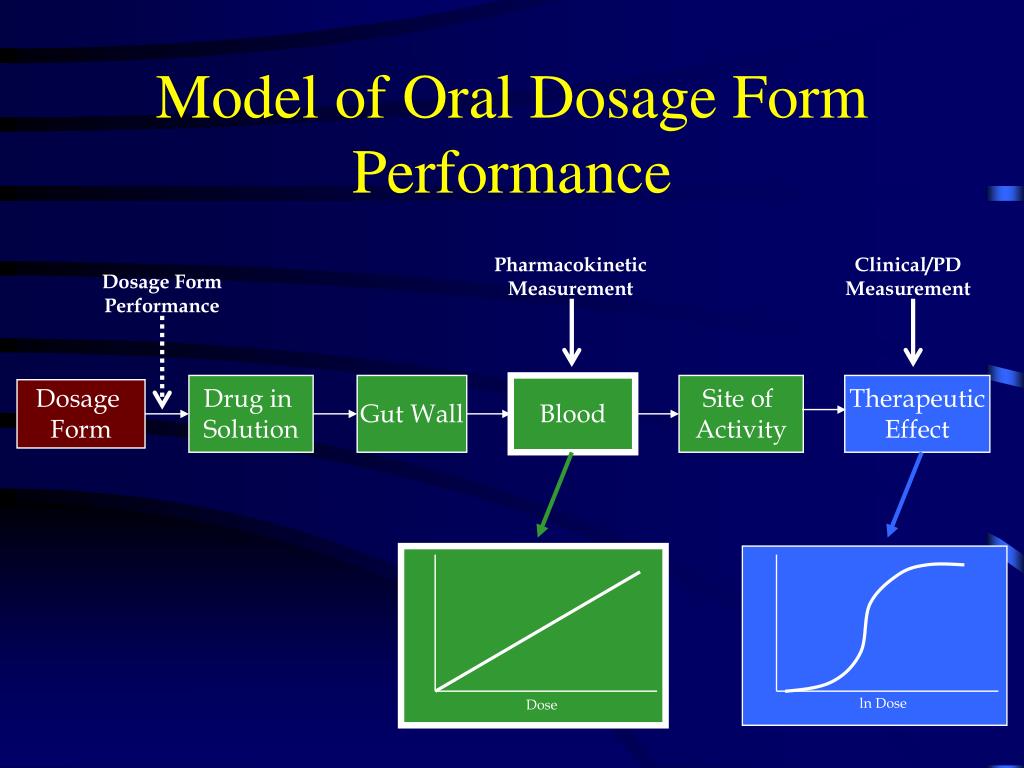 Model of Oral Dosage Form Performance

Dosage Form Performance

Pharmacokinetic Measurement

Clinical/PD Measurement

Dosage Form

Drug in Solution

Gut Wall

Blood

Site of Activity

Therapeutic Effect

Dose

ln Dose